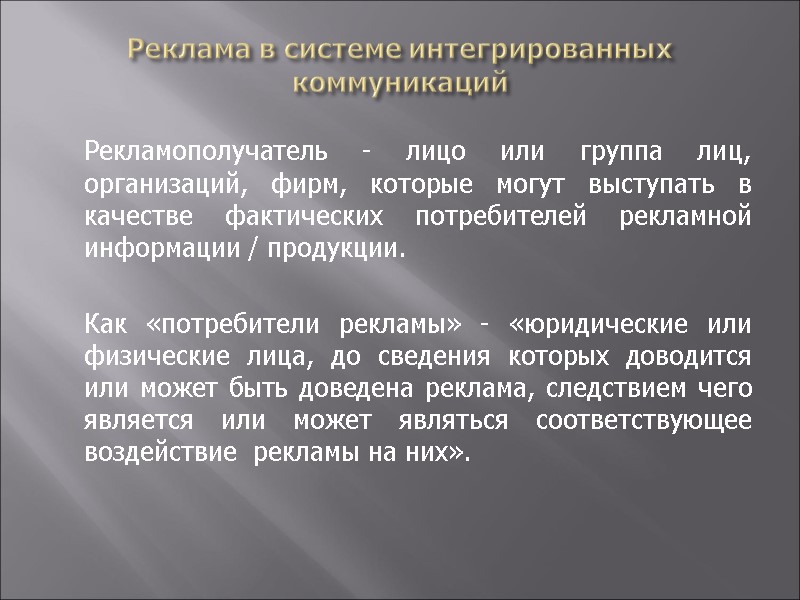 Реклама в системе интегрированных коммуникаций

Рекламополучатель - лицо или группа лиц, организаций, фирм, которые могут выступать в качестве фактических потребителей рекламной информации / продукции.

Как «потребители рекламы» - «юридические или физические лица, до сведения которых доводится или может быть доведена реклама, следствием чего является или может являться соответствующее воздействие рекламы на них».